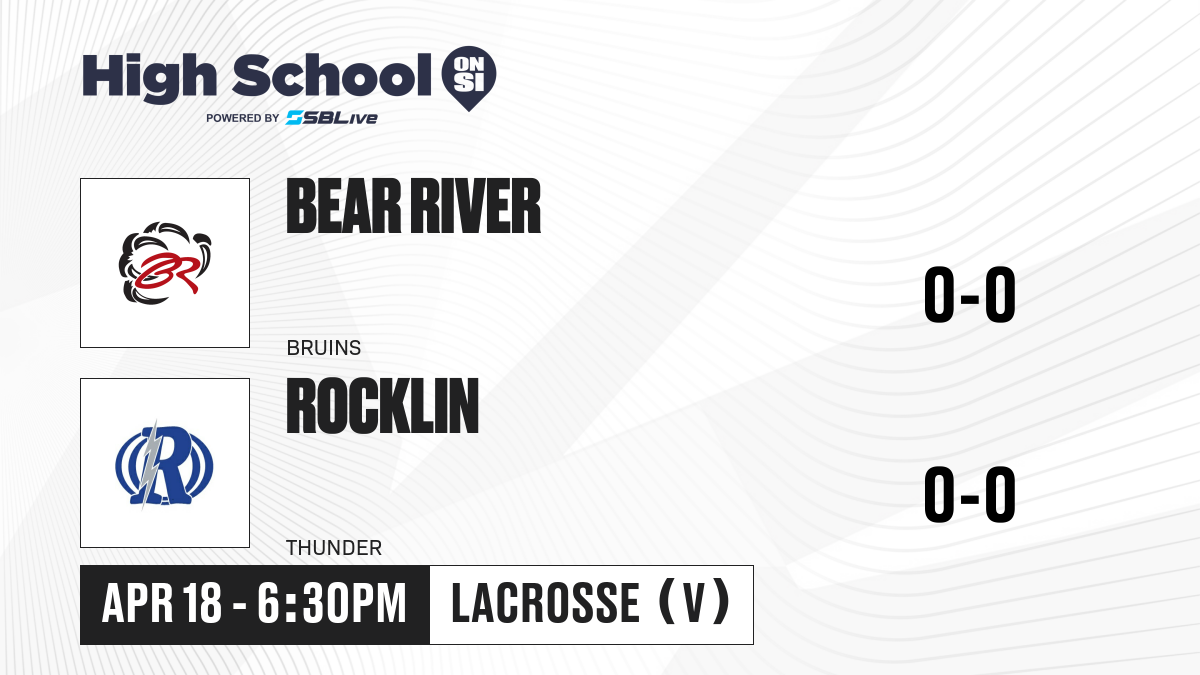 High School ON SI
POWERED BY SBLive

BR

BEAR RIVER

BRUINS

0-0

R

ROCKLIN

THUNDER

0-0

APR 18 - 6:30PM

LACROSSE (V)